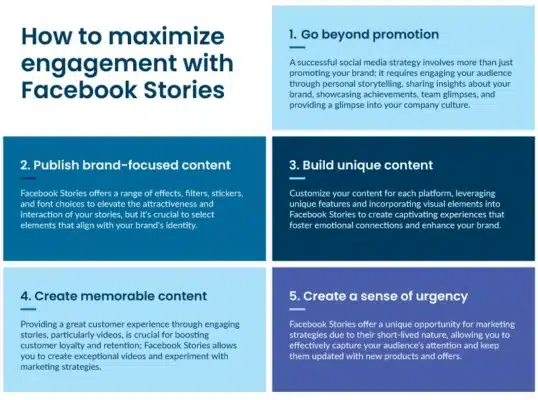 How to maximize engagement with Facebook Stories

1. Go beyond promotion

A successful social media strategy involves more than just promoting your brand; it requires engaging your audience through personal storytelling, sharing insights about your brand, showcasing achievements, team glimpses, and providing a glimpse into your company culture.

2. Publish brand-focused content

Facebook Stories offers a range of effects, filters, stickers, and font choices to elevate the attractiveness and interaction of your stories, but it's crucial to select elements that align with your brand's identity.

3. Build unique content

Customize your content for each platform, leveraging unique features and incorporating visual elements into Facebook Stories to create captivating experiences that foster emotional connections and enhance your brand.

4. Create memorable content

Providing a great customer experience through engaging stories, particularly videos, is crucial for boosting customer loyalty and retention; Facebook Stories allows you to create exceptional videos and experiment with marketing strategies.

5. Create a sense of urgency

Facebook Stories offer a unique opportunity for marketing strategies due to their short-lived nature, allowing you to effectively capture your audience's attention and keep them updated with new products and offers.